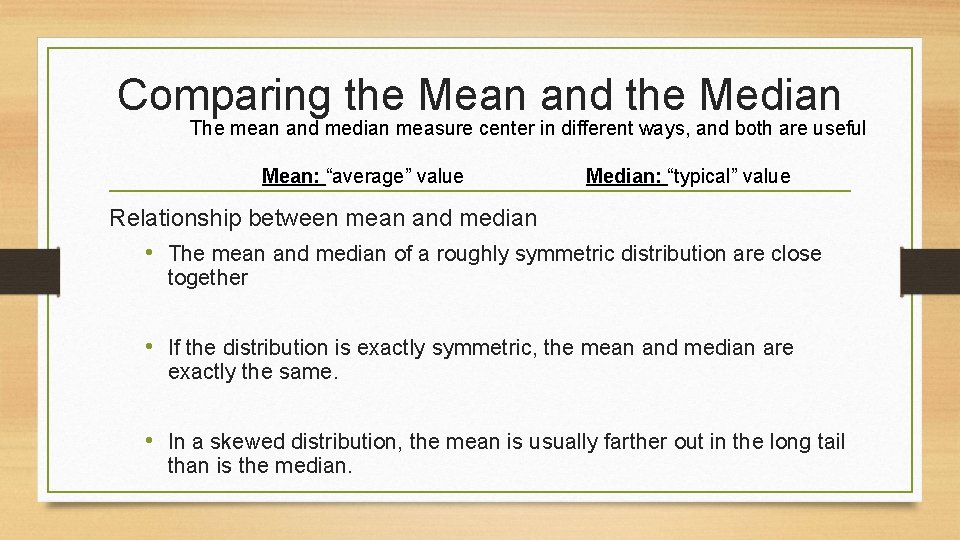 Comparing the Mean and the Median

The mean and median measure center in different ways, and both are useful

Mean: “average” value

Median: “typical” value

Relationship between mean and median

• The mean and median of a roughly symmetric distribution are close together

• If the distribution is exactly symmetric, the mean and median are exactly the same.

• In a skewed distribution, the mean is usually farther out in the long tail than is the median.